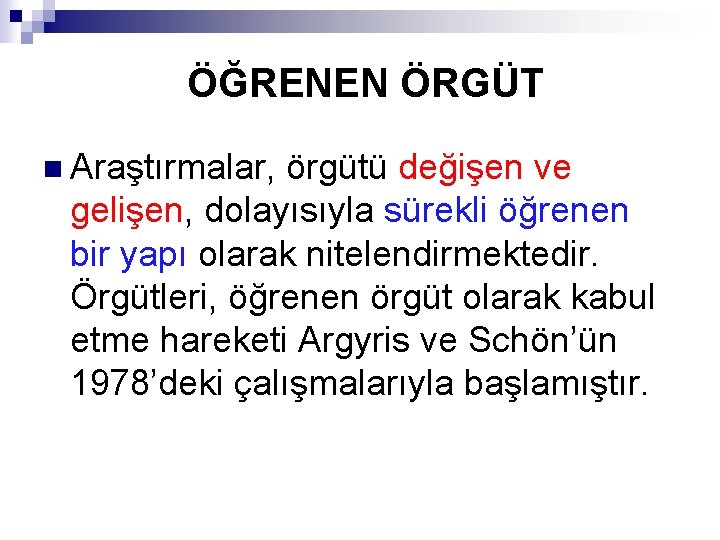 ÖĞRENEN ÖRGÜT

Araştırmalar, örgütü değişen ve gelişen, dolayısıyla sürekli öğrenen bir yapı olarak nitelendirmektedir. Örgütleri, öğrenen örgüt olarak kabul etme hareketi Argyris ve Schön'ün 1978'deki çalışmalarıyla başlamıştır.